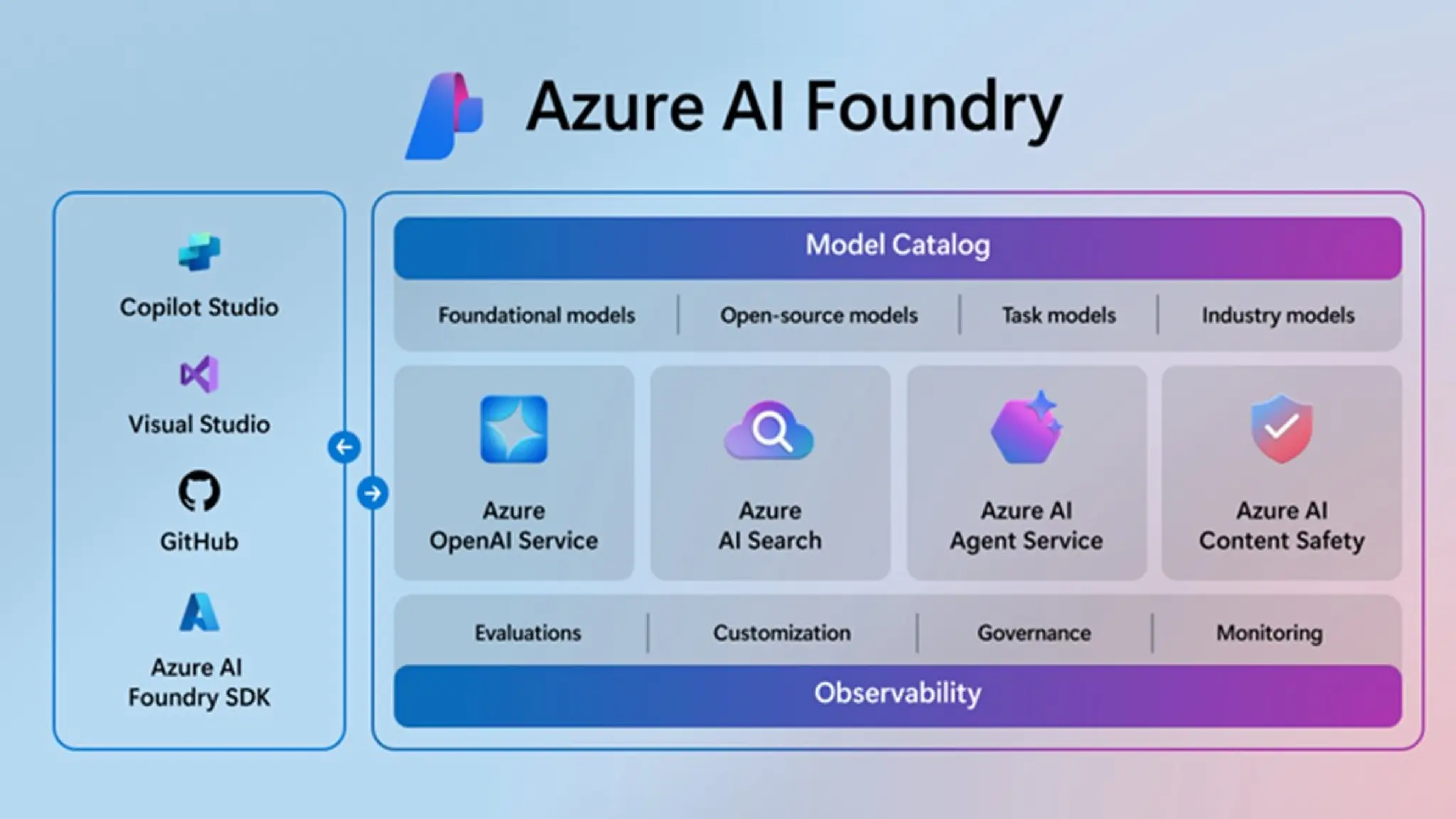 Azure AI Foundry

Copilot Studio

Visual Studio

GitHub

Azure AI Foundry SDK

Model Catalog

Foundational models | Open-source models | Task models | Industry models

Azure OpenAI Service

Azure AI Search

Azure AI Agent Service

Azure AI Content Safety

Evaluations | Customization | Governance | Monitoring

Observability